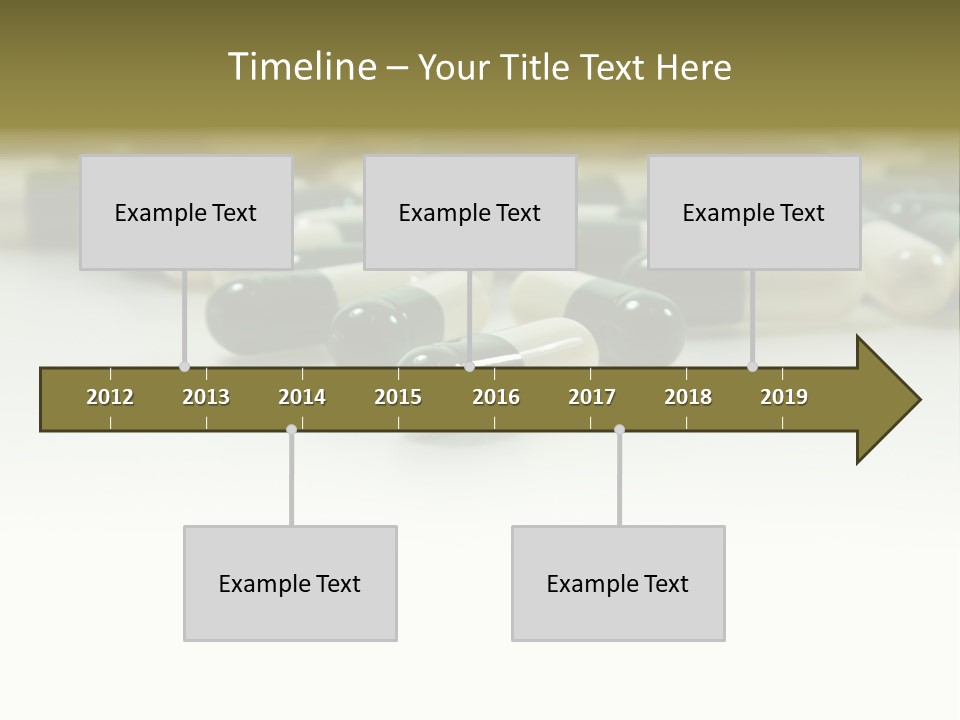 Timeline – Your Title Text Here

Example Text

Example Text

Example Text

2012 2013 2014 2015 2016 2017 2018 2019

Example Text

Example Text